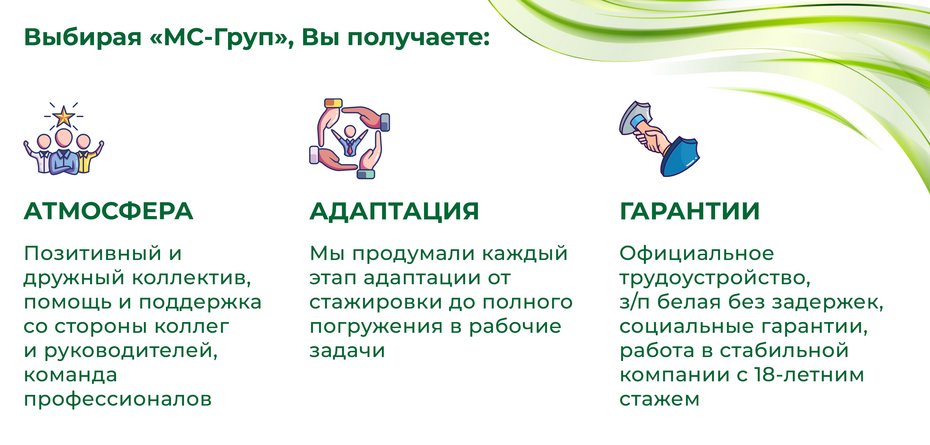 Выбирая «МС-Груп», Вы получаете:

АТМОСФЕРА

Позитивный и дружный коллектив, помощь и поддержка со стороны коллег и руководителей, команда профессионалов

АДАПТАЦИЯ

Мы продумали каждый этап адаптации от стажировки до полного погружения в рабочие задачи

ГАРАНТИИ

Официальное трудоустройство, з/п белая без задержек, социальные гарантии, работа в стабильной компании с 18-летним стажем